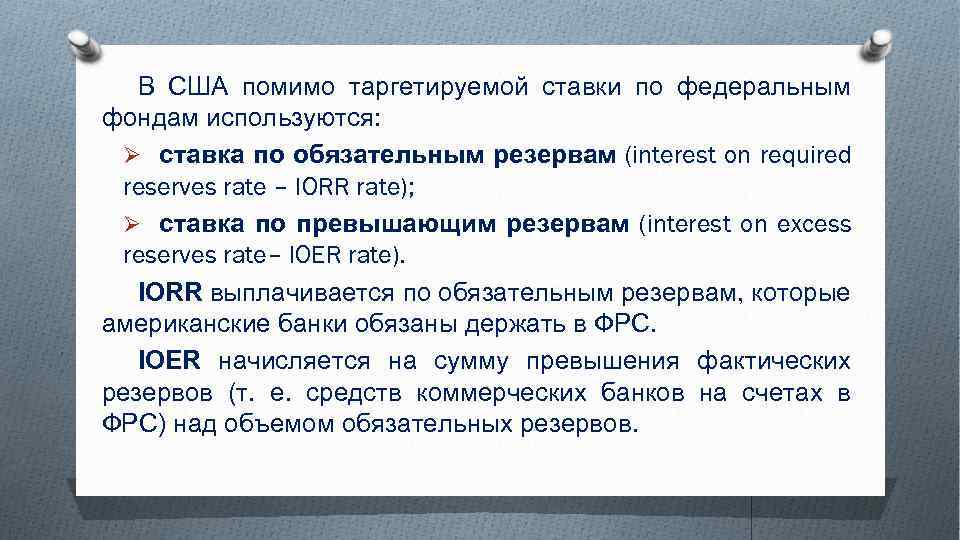 В США помимо таргетируемой ставки по федеральным фондам используются:

➢ ставка по обязательным резервам (interest on required reserves rate – IORR rate);

➢ ставка по превышающим резервам (interest on excess reserves rate– IOER rate).

IORR выплачивается по обязательным резервам, которые американские банки обязаны держать в ФРС.

IOER начисляется на сумму превышения фактических резервов (т. е. средств коммерческих банков на счетах в ФРС) над объемом обязательных резервов.